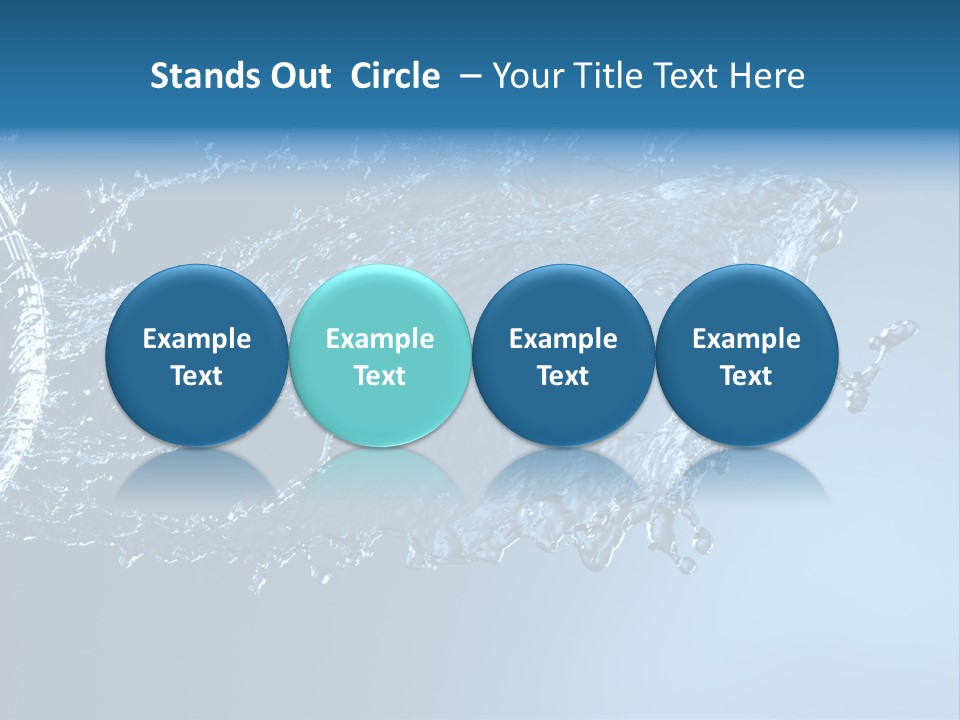 Stands Out Circle – Your Title Text Here

Example Text

Example Text

Example Text

Example Text